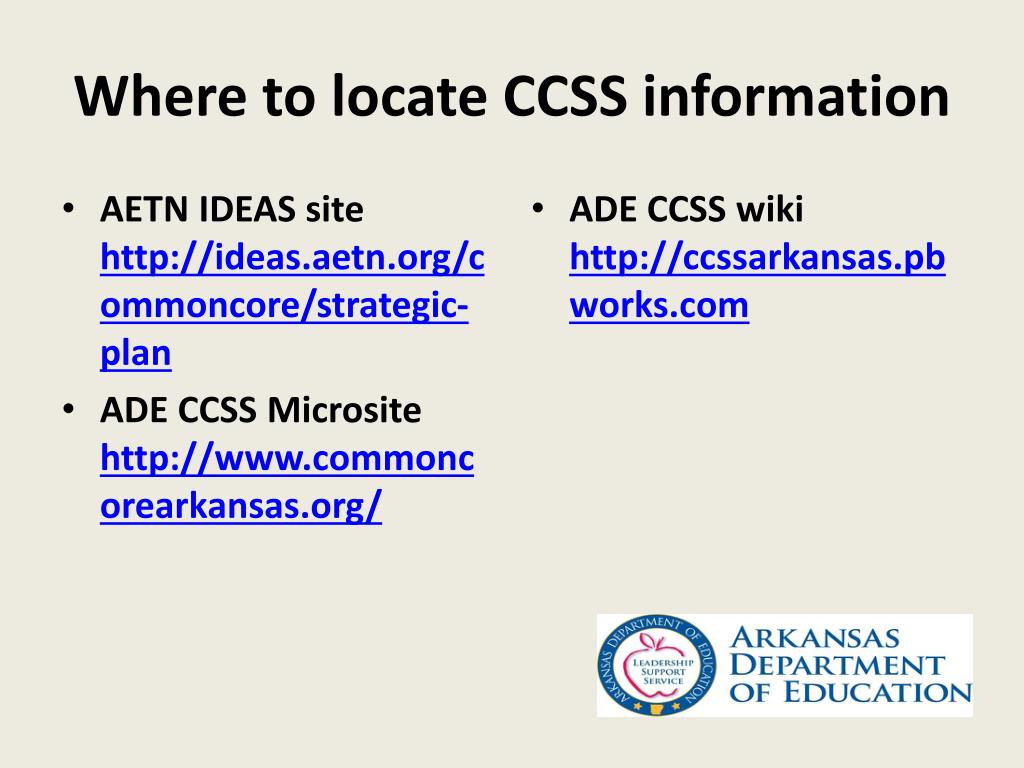 Where to locate CCSS information

• AETN IDEAS site http://ideas.aetn.org/commoncore/strategic-plan
• ADE CCSS Microsite http://www.commoncorearkansas.org/

• ADE CCSS wiki http://ccssarkansas.pbworks.com

ARKANSAS DEPARTMENT OF EDUCATION
LEADERSHIP SUPPORT SERVICE

ARKANSAS DEPARTMENT OF EDUCATION